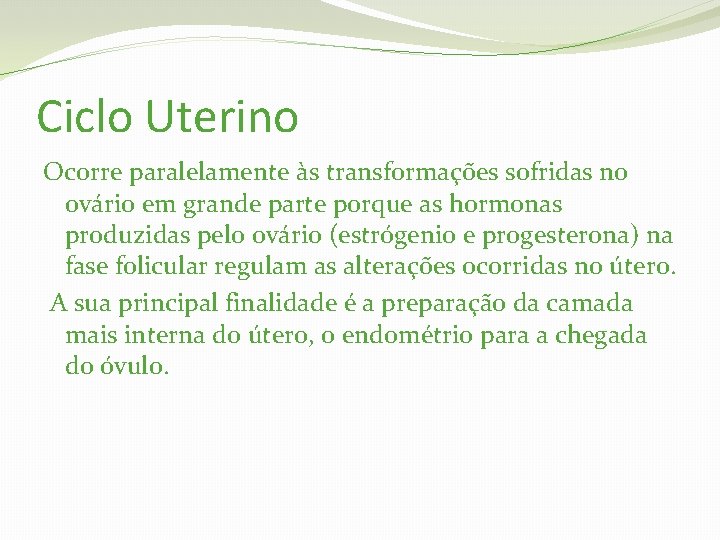 Ciclo Uterino

Ocorre paralelamente às transformações sofridas no ovário em grande parte porque as hormonas produzidas pelo ovário (estrógenio e progesterona) na fase folicular regulam as alterações ocorridas no útero.

A sua principal finalidade é a preparação da camada mais interna do útero, o endométrio para a chegada do óvulo.